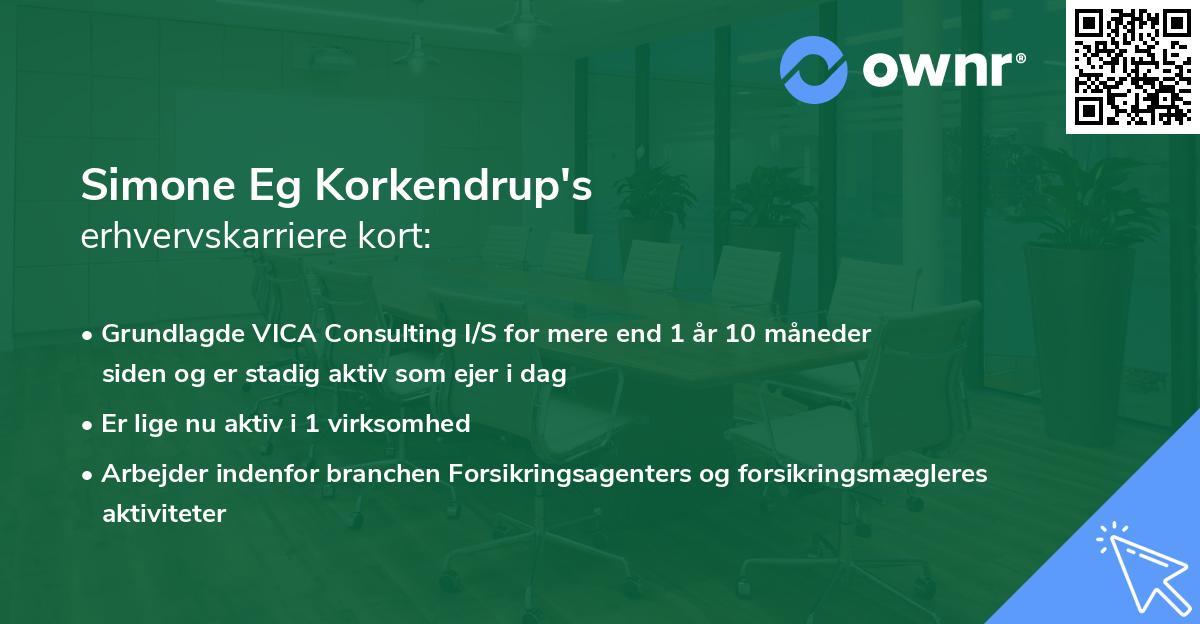 ownr®

Simone Eg Korkendrup's
erhvervskarriere kort:

• Grundlagde VICA Consulting I/S for mere end 1 år 10 måneder siden og er stadig aktiv som ejer i dag
• Er lige nu aktiv i 1 virksomhed
• Arbejder indenfor branchen Forsikringsagenters og forsikringsmægleres aktiviteter